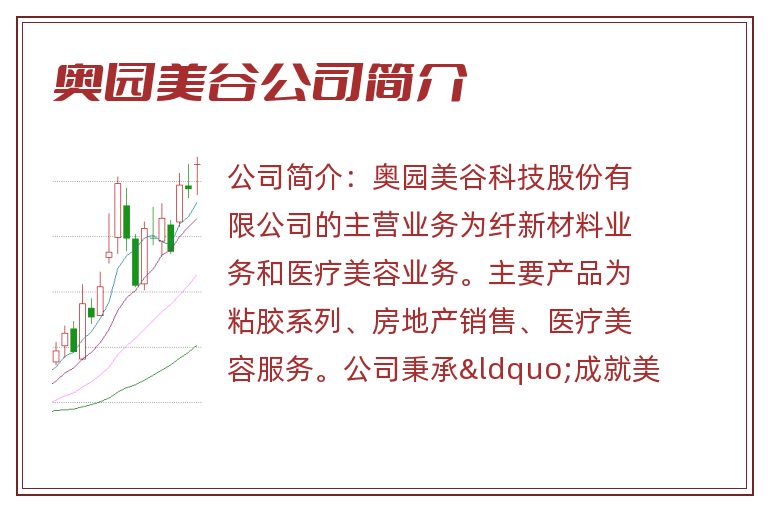 奥园美谷公司简介

公司简介：奥园美谷科技股份有限公司的主营业务为纤新材料业务和医疗美容业务。主要产品为粘胶系列、房地产销售、医疗美容服务。公司秉承&ldquo;成就美